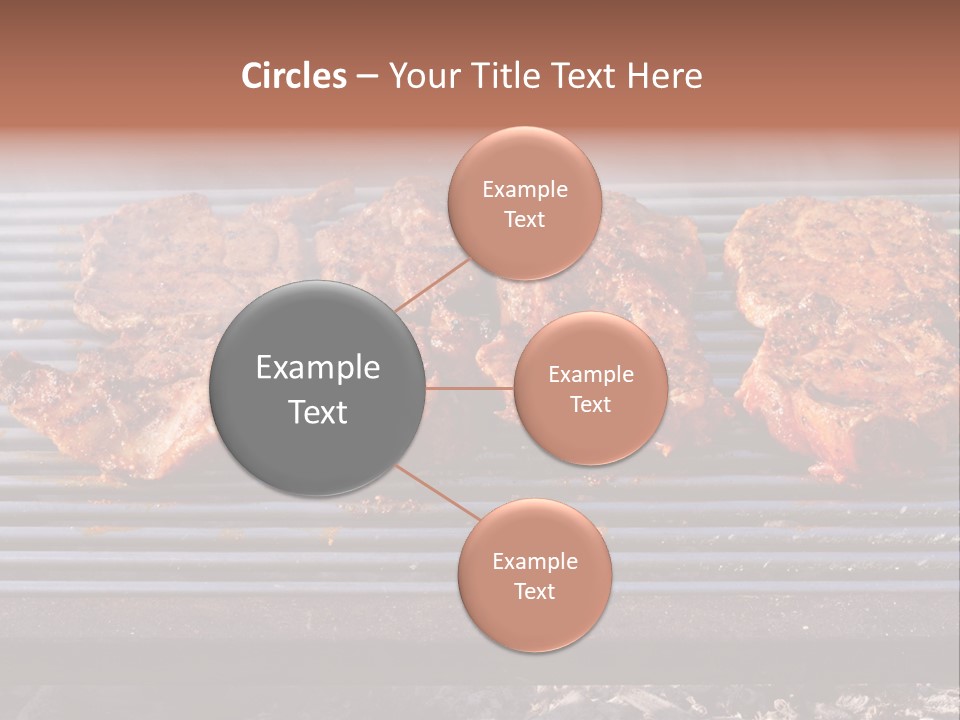 Circles – Your Title Text Here

Example Text

Example Text

Example Text

Example Text